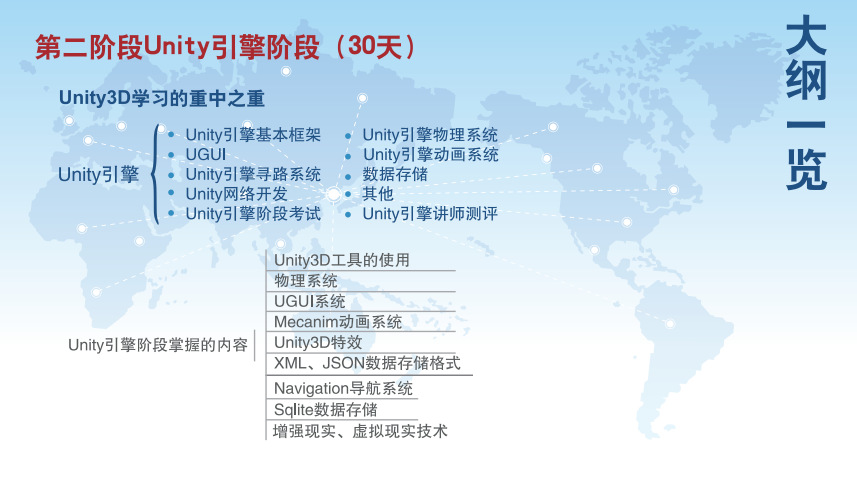 第二阶段Unity引擎阶段（30天）

大纲一览

Unity3D学习的重中之重

Unity引擎

- Unity引擎基本框架
- UGUI
- Unity引擎寻路系统
- Unity网络开发
- Unity引擎阶段考试

- Unity引擎物理系统
- Unity引擎动画系统
- 数据存储
- 其他
- Unity引擎讲师测评

Unity引擎阶段掌握的内容

Unity3D工具的使用
物理系统
UGUI系统
Mecanim动画系统
Unity3D特效
XML、JSON数据存储格式
Navigation导航系统
Sqlite数据存储
增强现实、虚拟现实技术